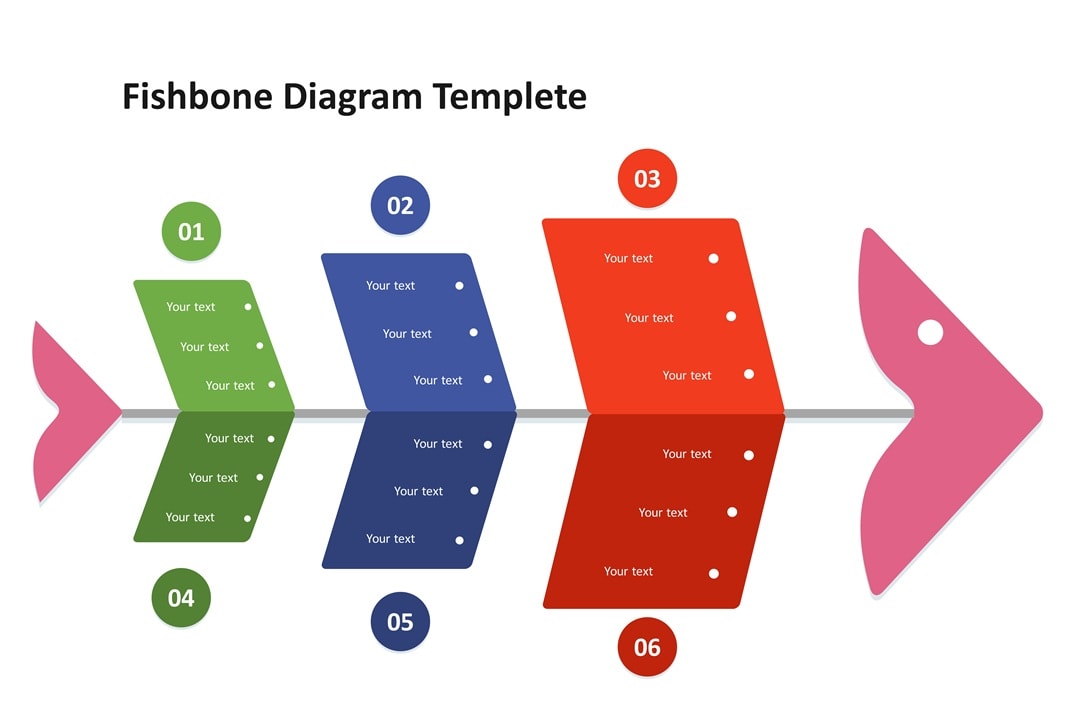 Fishbone Diagram Templete

01

Your text
Your text
Your text

02

Your text
Your text
Your text

03

Your text
Your text
Your text

Your text
Your text
Your text

04

Your text
Your text
Your text

05

Your text
Your text
Your text

06